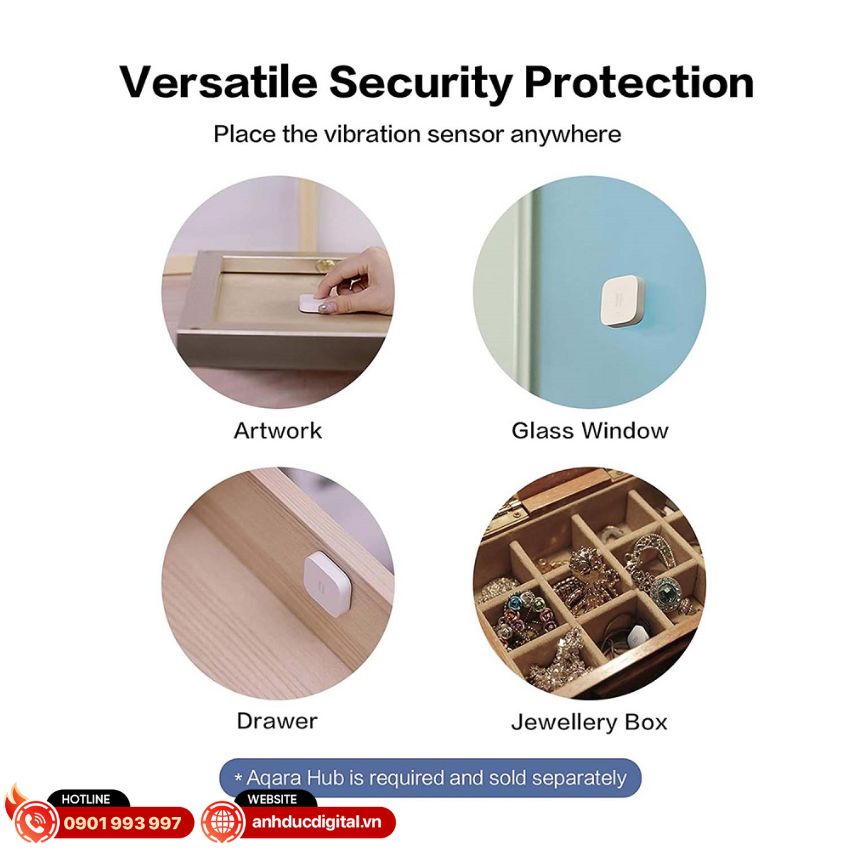 Versatile Security Protection

Place the vibration sensor anywhere

Artwork

Glass Window

Drawer

Jewellery Box

* Aqara Hub is required and sold separately

HOTLINE
0901 993 997

WEBSITE
anhducdigital.vn